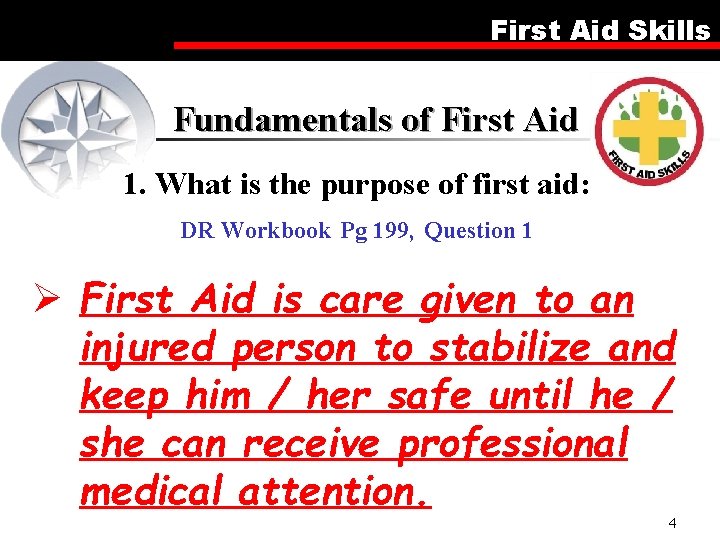 First Aid Skills

Fundamentals of First Aid

FIRST AID SKILLS

1. What is the purpose of first aid:

DR Workbook Pg 199, Question 1

➢ First Aid is care given to an injured person to stabilize and keep him / her safe until he / she can receive professional medical attention.

4